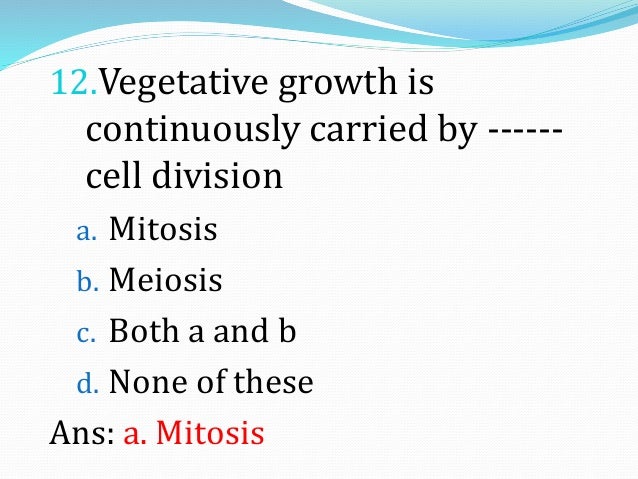 12. Vegetative growth is continuously carried by ------ cell division

a. Mitosis
b. Meiosis
c. Both a and b
d. None of these

Ans: a. Mitosis